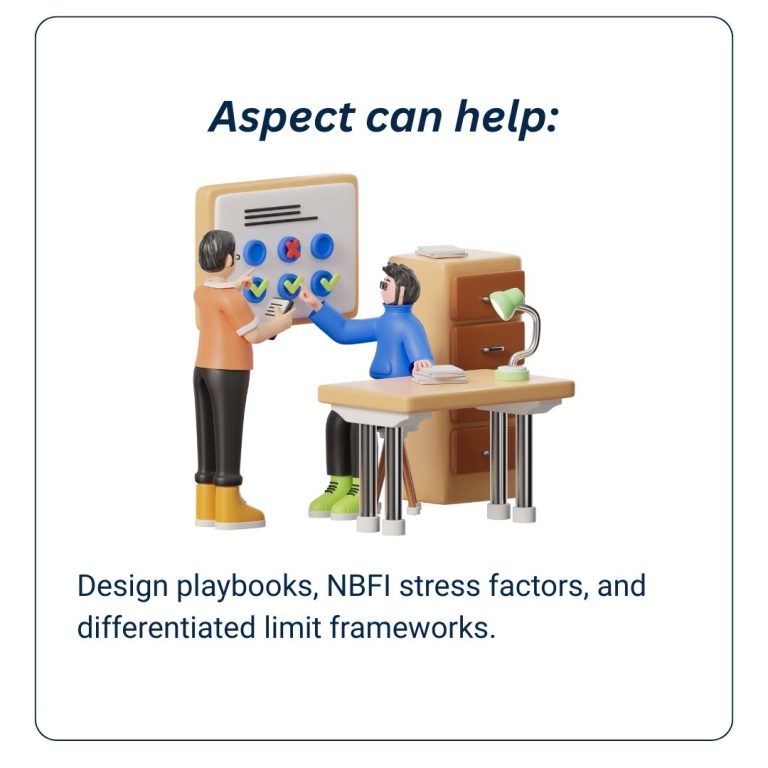 Aspect can help:

Design playbooks, NBFI stress factors, and differentiated limit frameworks.